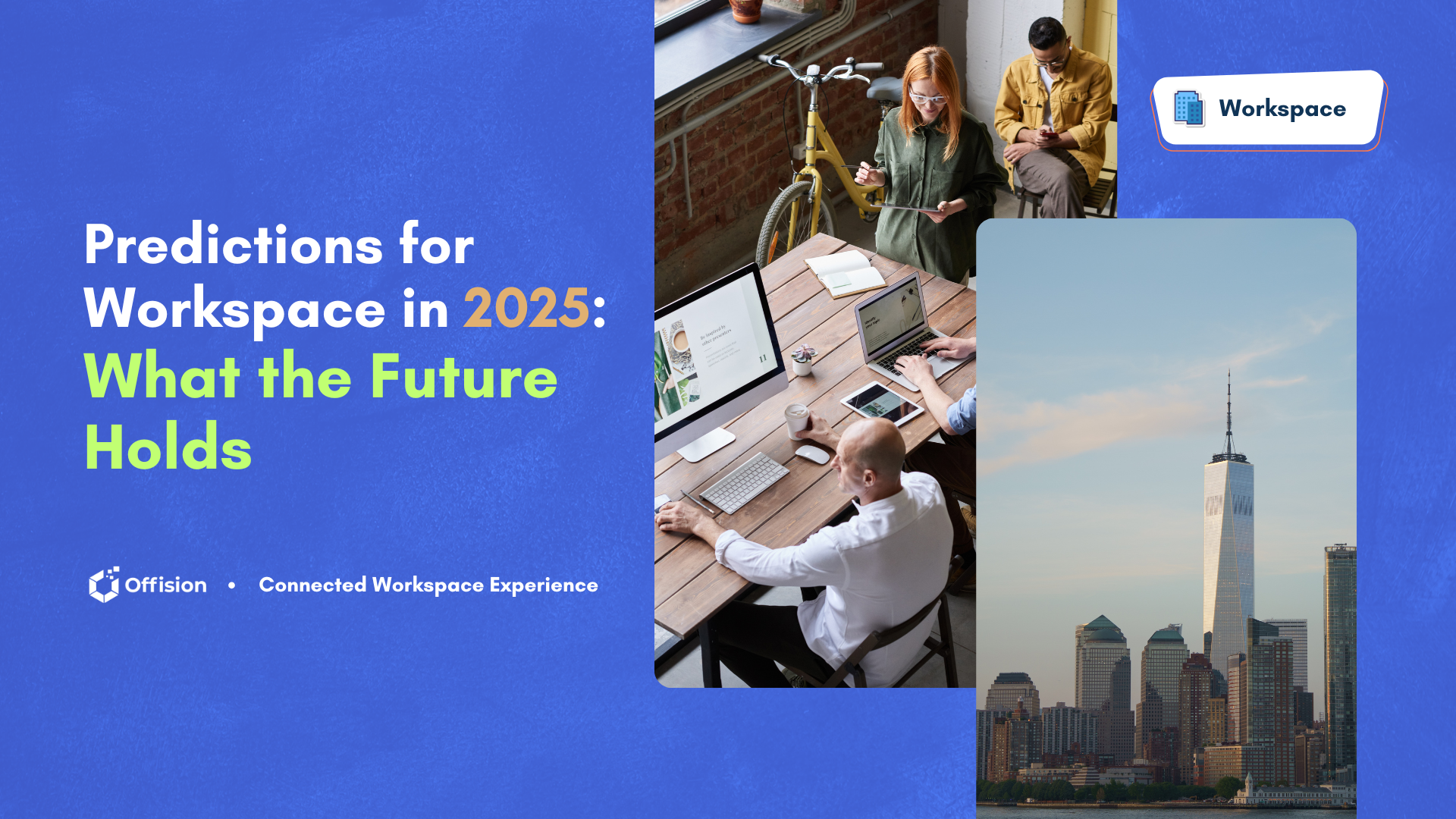 Workspace

Predictions for Workspace in 2025: What the Future Holds

Offision • Connected Workspace Experience